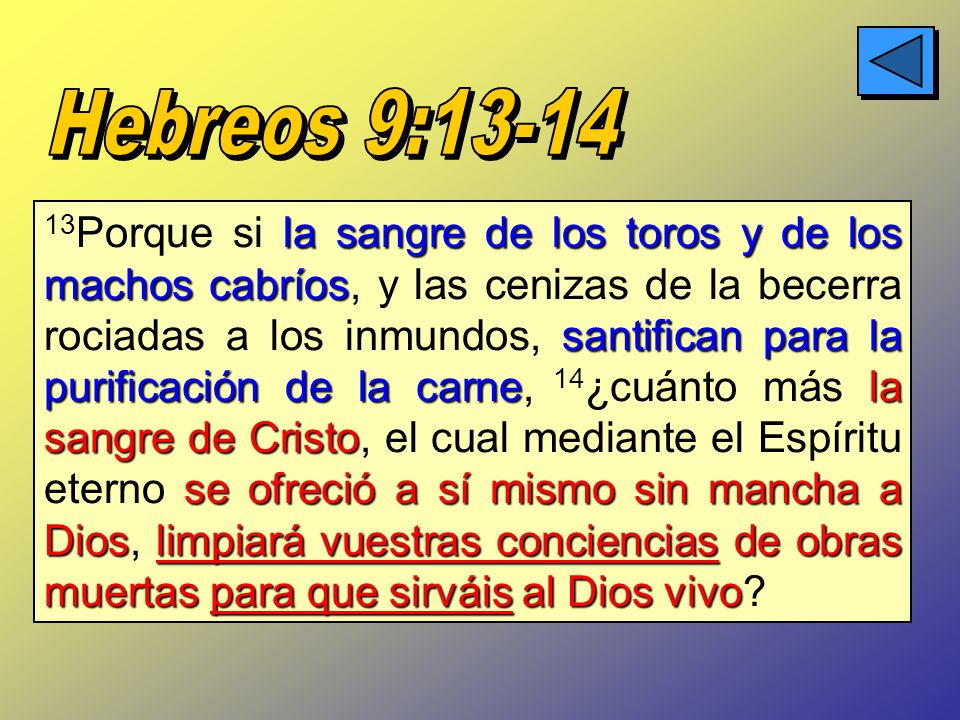 Hebreos 9:13-14

$^{13}$Porque si la sangre de los toros y de los machos cabríos, y las cenizas de la becerra rociadas a los inmundos, santifican para la purificación de la carne, $^{14}$¿cuánto más la sangre de Cristo, el cual mediante el Espíritu eterno se ofreció a sí mismo sin mancha a Dios, limpiará vuestras conciencias de obras muertas para que sirváis al Dios vivo?